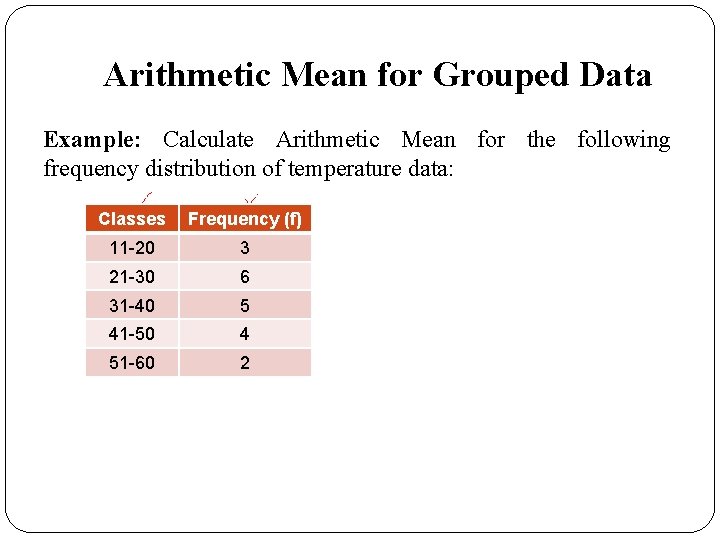 Arithmetic Mean for Grouped Data

Example: Calculate Arithmetic Mean for the following frequency distribution of temperature data:

| Classes | Frequency (f) |
|---|---|
| 11-20 | 3 |
| 21-30 | 6 |
| 31-40 | 5 |
| 41-50 | 4 |
| 51-60 | 2 |